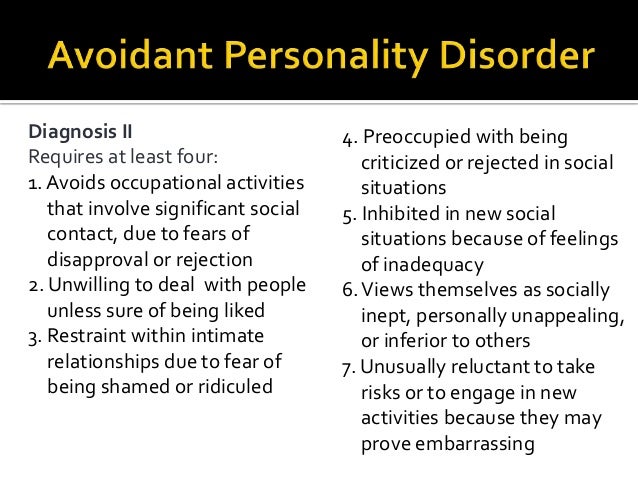 Avoidant Personality Disorder

Diagnosis II
Requires at least four:
1. Avoids occupational activities that involve significant social contact, due to fears of disapproval or rejection
2. Unwilling to deal with people unless sure of being liked
3. Restraint within intimate relationships due to fear of being shamed or ridiculed

4. Preoccupied with being criticized or rejected in social situations
5. Inhibited in new social situations because of feelings of inadequacy
6. Views themselves as socially inept, personally unappealing, or inferior to others
7. Unusually reluctant to take risks or to engage in new activities because they may prove embarrassing